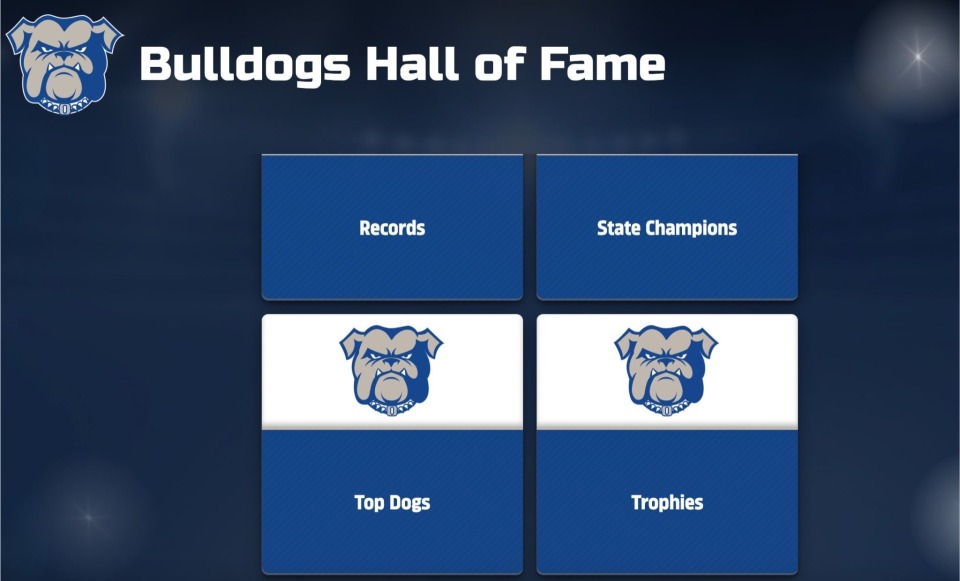 Bulldogs Hall of Fame

Records

State Champions

Top Dogs

Trophies